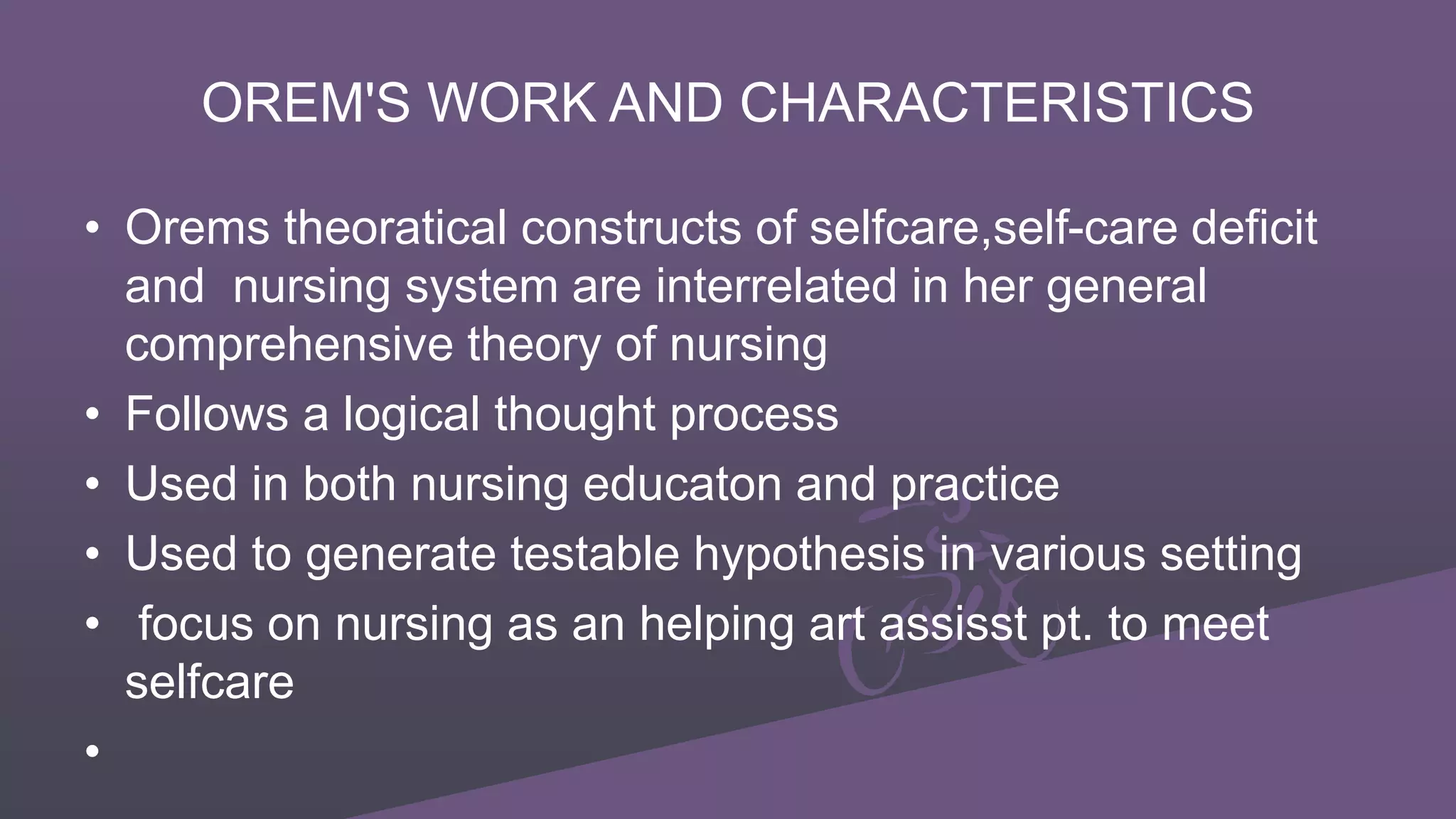 OREM'S WORK AND CHARACTERISTICS

• Orems theoratical constructs of selfcare,self-care deficit and nursing system are interrelated in her general comprehensive theory of nursing
• Follows a logical thought process
• Used in both nursing educaton and practice
• Used to generate testable hypothesis in various setting
• focus on nursing as an helping art assisst pt. to meet selfcare
•